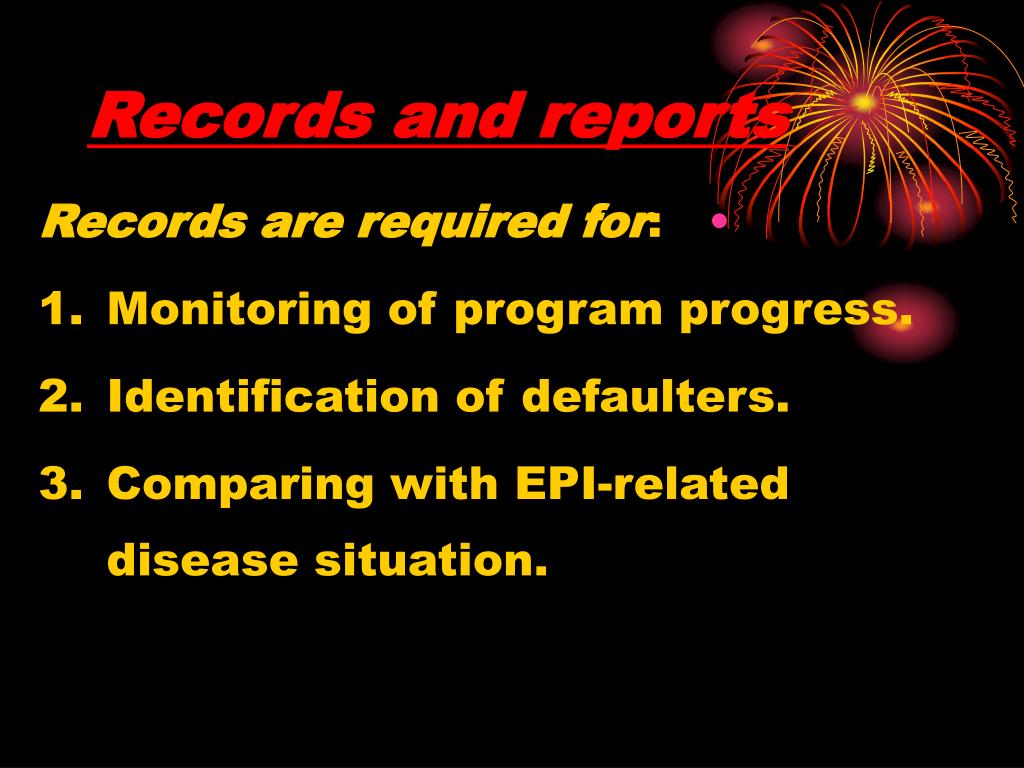 Records and reports

Records are required for:

1. Monitoring of program progress.
2. Identification of defaulters.
3. Comparing with EPI-related disease situation.